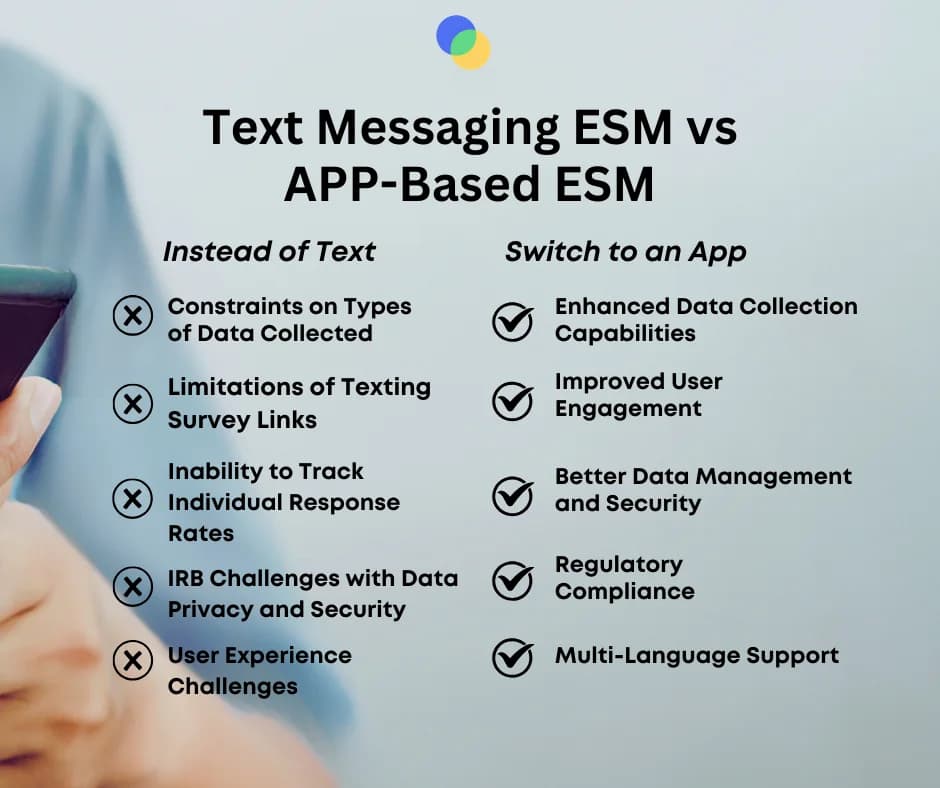 Text Messaging ESM vs APP-Based ESM

Instead of Text

Constraints on Types of Data Collected

Limitations of Texting Survey Links

Inability to Track Individual Response Rates

IRB Challenges with Data Privacy and Security

User Experience Challenges

Switch to an App

Enhanced Data Collection Capabilities

Improved User Engagement

Better Data Management and Security

Regulatory Compliance

Multi-Language Support